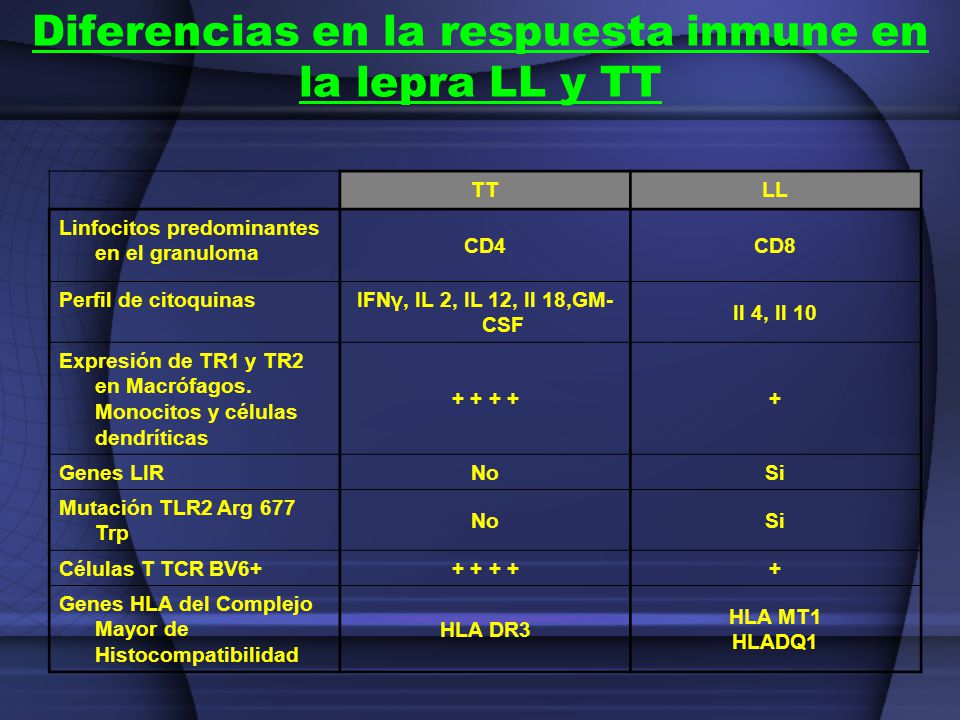 Diferencias en la respuesta inmune en la lepra LL y TT

| | TT | LL |
|---|---|---|
| Linfocitos predominantes en el granuloma | CD4 | CD8 |
| Perfil de citoquinas | IFNγ, IL 2, IL 12, Il 18,GM-CSF | Il 4, Il 10 |
| Expresión de TR1 y TR2 en Macrófagos. Monocitos y células dendríticas | + + + + | + |
| Genes LIR | No | Si |
| Mutación TLR2 Arg 677 Trp | No | Si |
| Células T TCR BV6+ | + + + + | + |
| Genes HLA del Complejo Mayor de Histocompatibilidad | HLA DR3 | HLA MT1 HLADQ1 |